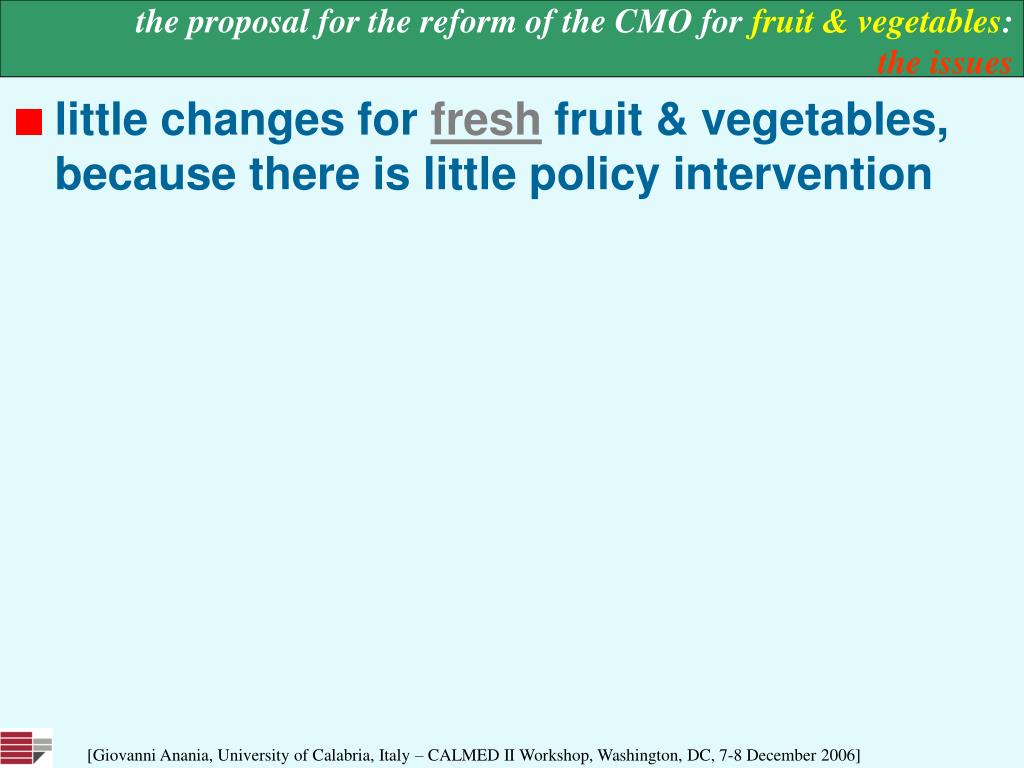 the proposal for the reform of the CMO for fruit & vegetables:
the issues

little changes for fresh fruit & vegetables, because there is little policy intervention

[Giovanni Anania, University of Calabria, Italy – CALMED II Workshop, Washington, DC, 7-8 December 2006]